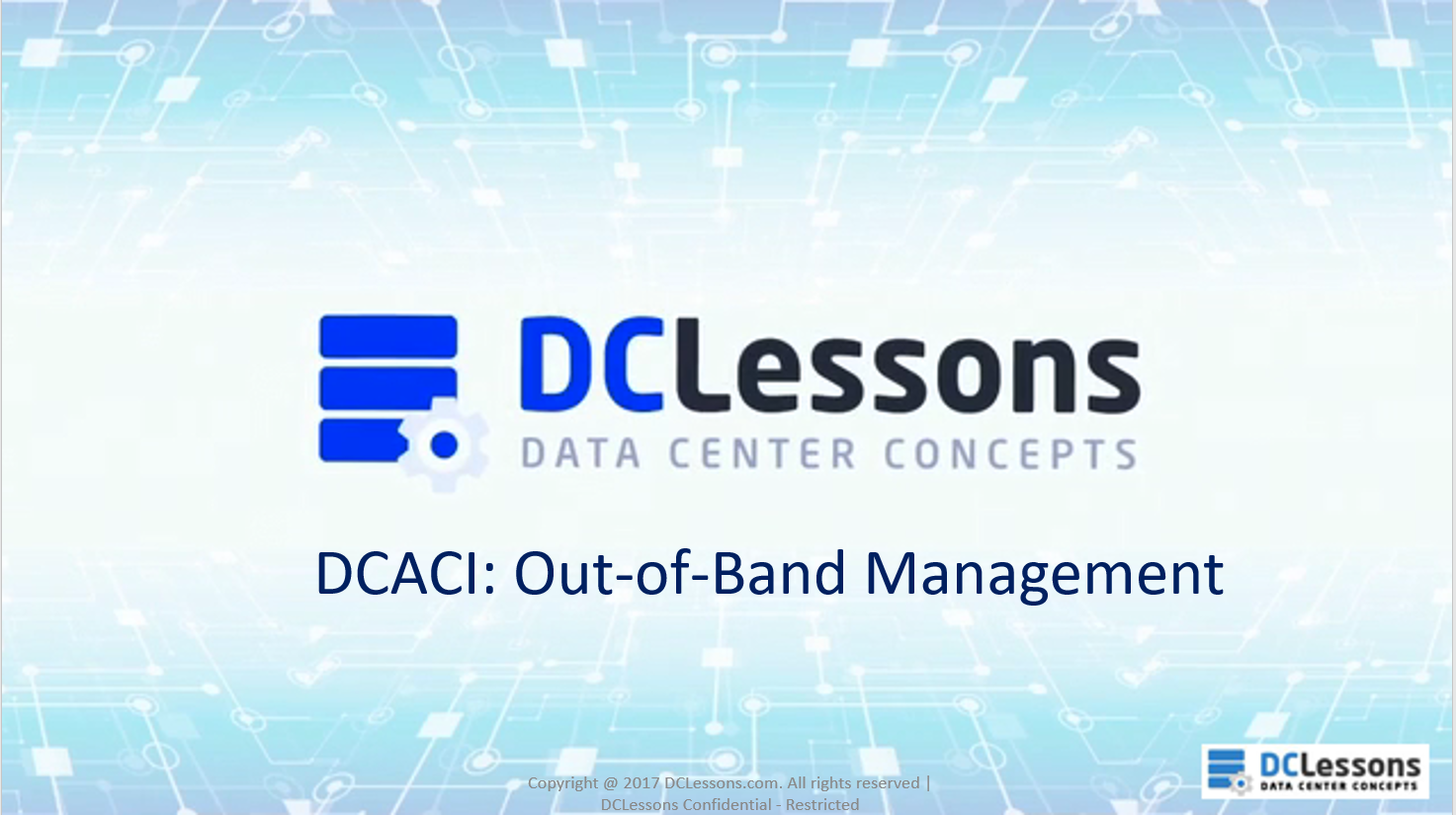 DCLessons
DATA CENTER CONCEPTS

DCACI: Out-of-Band Management

Copyright @ 2017 DCLessons.com. All rights reserved | DCLessons Confidential - Restricted

DCLessons
DATA CENTER CONCEPTS